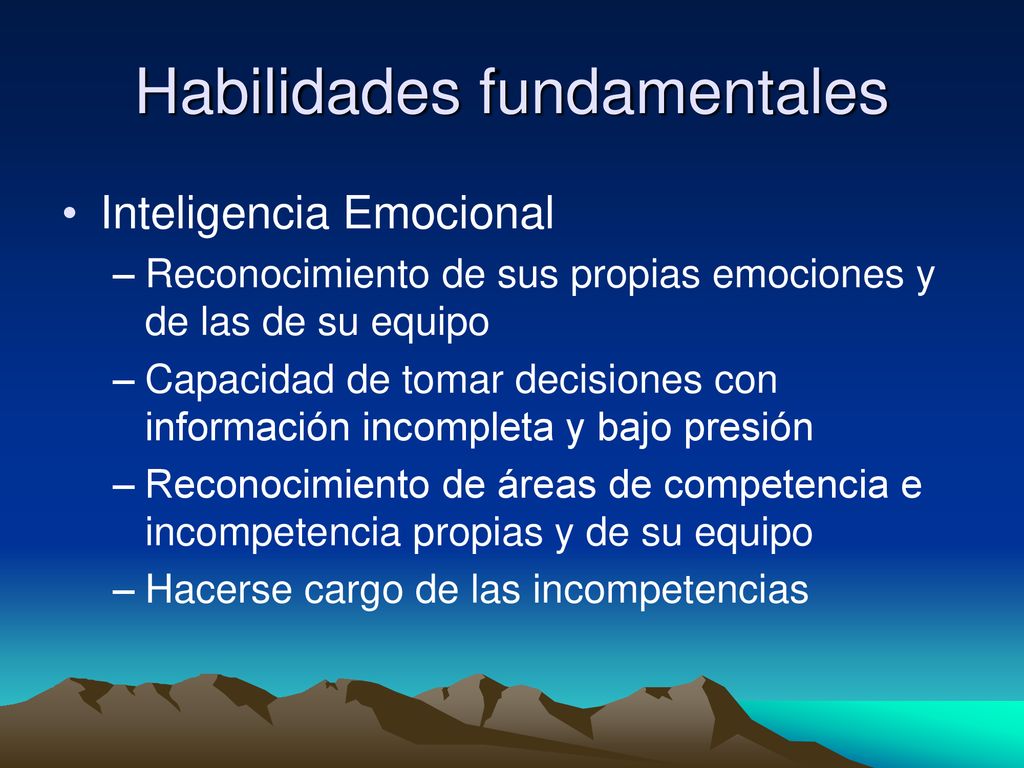 Habilidades fundamentales

• Inteligencia Emocional

– Reconocimiento de sus propias emociones y de las de su equipo

– Capacidad de tomar decisiones con información incompleta y bajo presión

– Reconocimiento de áreas de competencia e incompetencia propias y de su equipo

– Hacerse cargo de las incompetencias